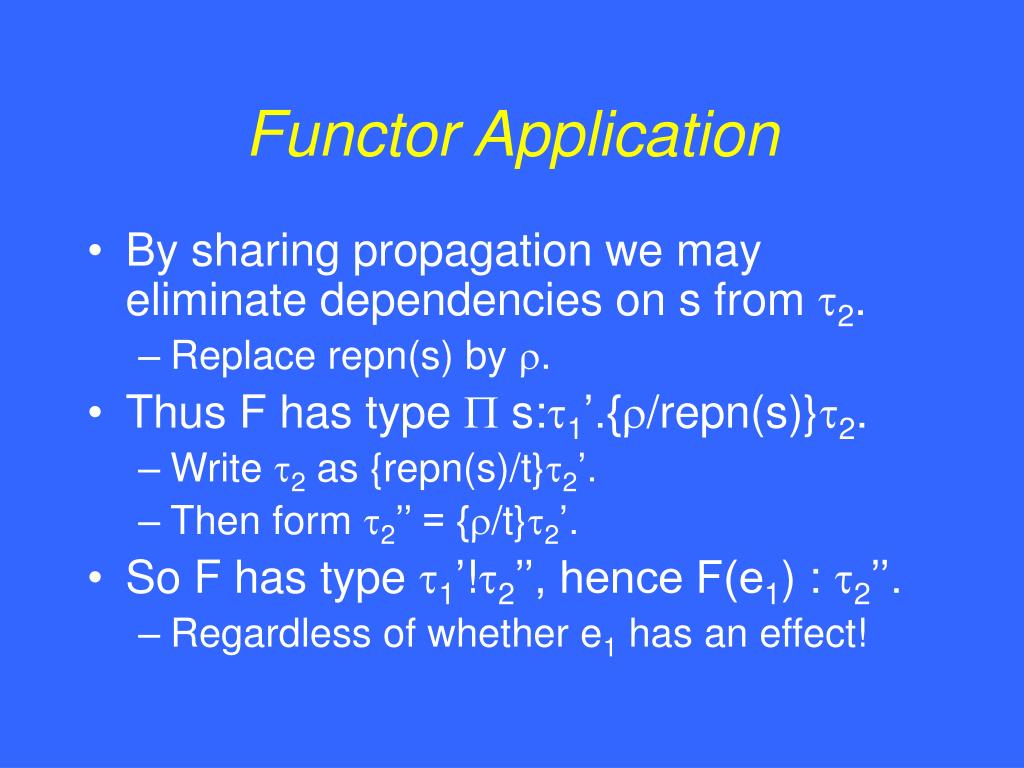 Functor Application

• By sharing propagation we may eliminate dependencies on s from $\tau_2$.
– Replace repn(s) by $\rho$.
• Thus F has type $\Pi$ s:$\tau_1$'.{$\rho$/repn(s)}$\tau_2$.
– Write $\tau_2$ as {repn(s)/t}$\tau_2$'.
– Then form $\tau_2$'' = {$\rho$/t}$\tau_2$'.
• So F has type $\tau_1$'!$\tau_2$'', hence F($e_1$) : $\tau_2$''.
– Regardless of whether $e_1$ has an effect!